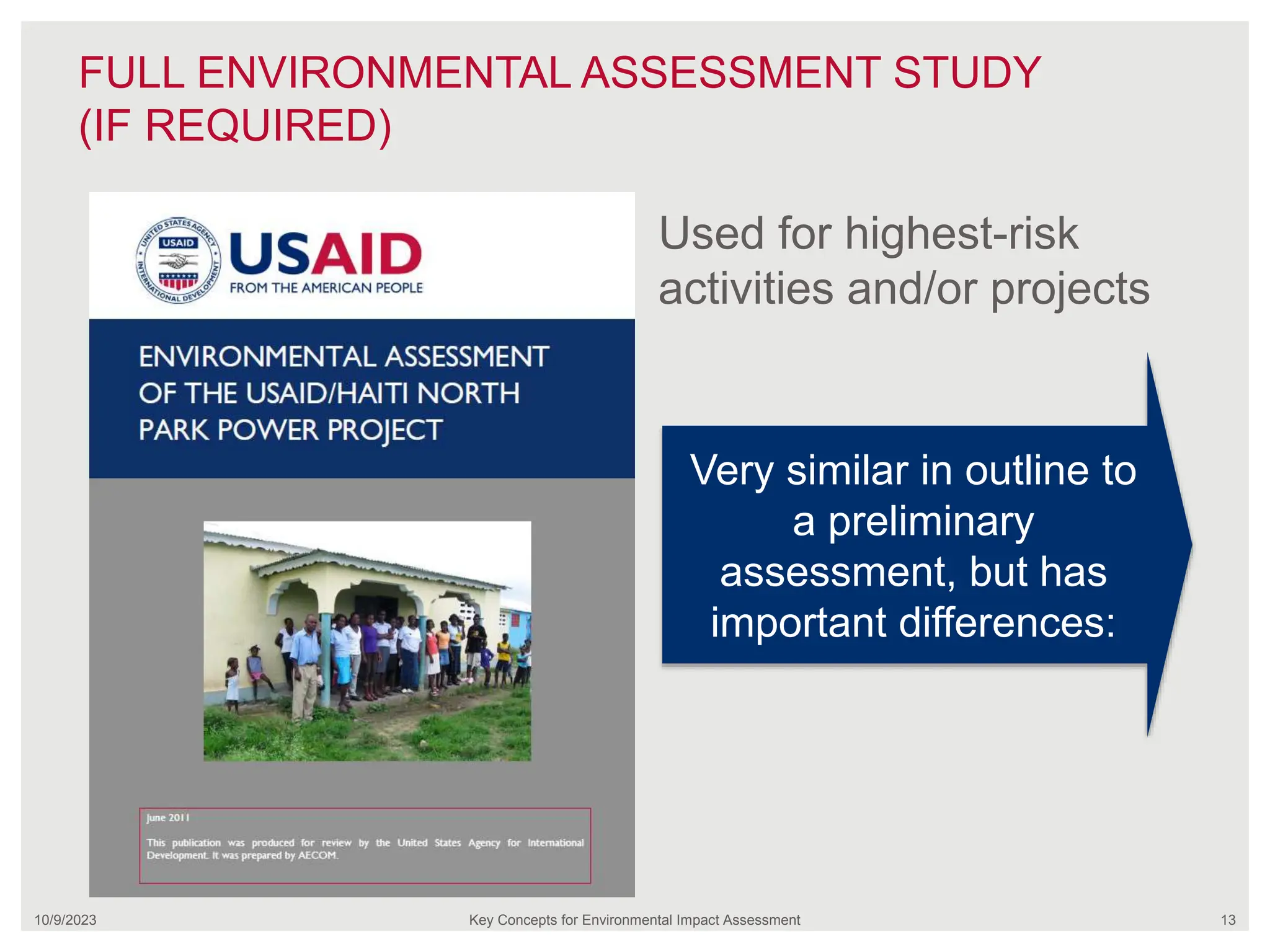 FULL ENVIRONMENTAL ASSESSMENT STUDY (IF REQUIRED)

UNITED STATES AGENCY INTERNATIONAL DEVELOPMENT USAID

USAID
FROM THE AMERICAN PEOPLE

ENVIRONMENTAL ASSESSMENT OF THE USAID/HAITI NORTH PARK POWER PROJECT

June 2011

This publication was produced for review by the United States Agency for International Development. It was prepared by AECOM.

Used for highest-risk activities and/or projects

Very similar in outline to a preliminary assessment, but has important differences:

10/9/2023

Key Concepts for Environmental Impact Assessment

13